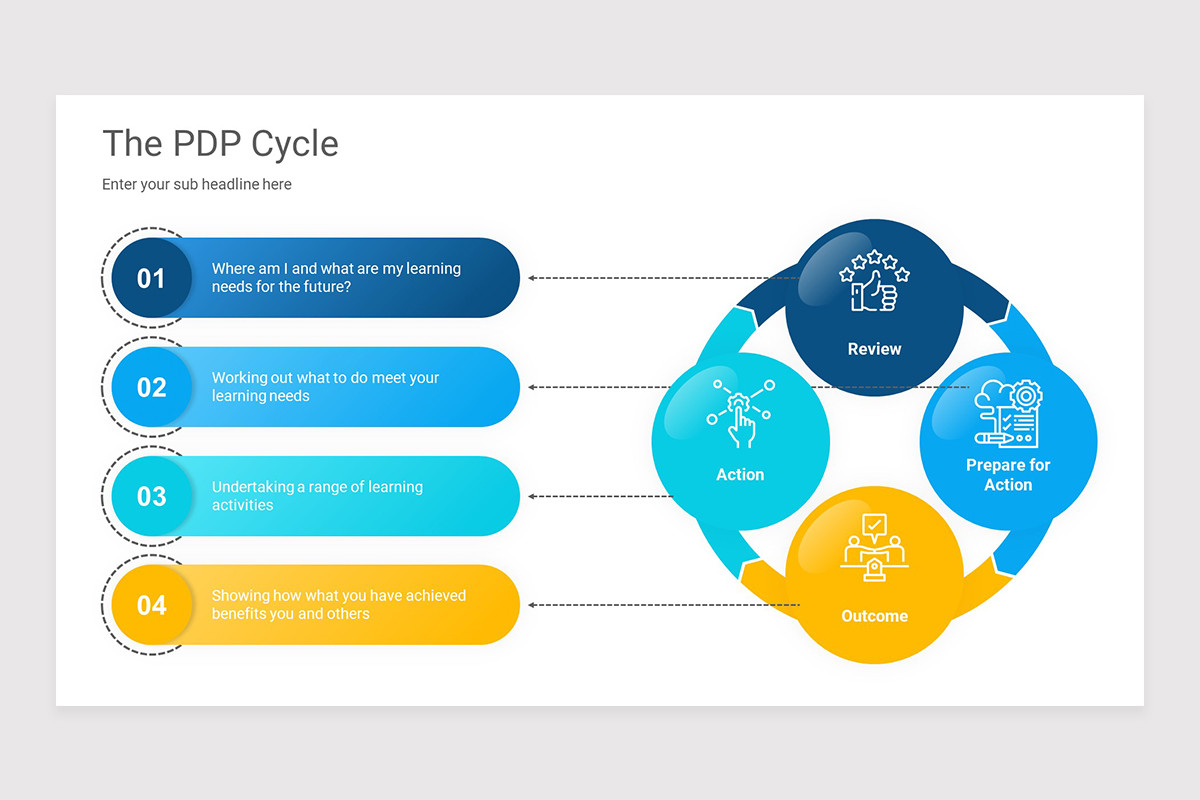 The PDP Cycle

Enter your sub headline here

01 Where am I and what are my learning needs for the future?

02 Working out what to do meet your learning needs

03 Undertaking a range of learning activities

04 Showing how what you have achieved benefits you and others

Review

Action

Prepare for Action

Outcome